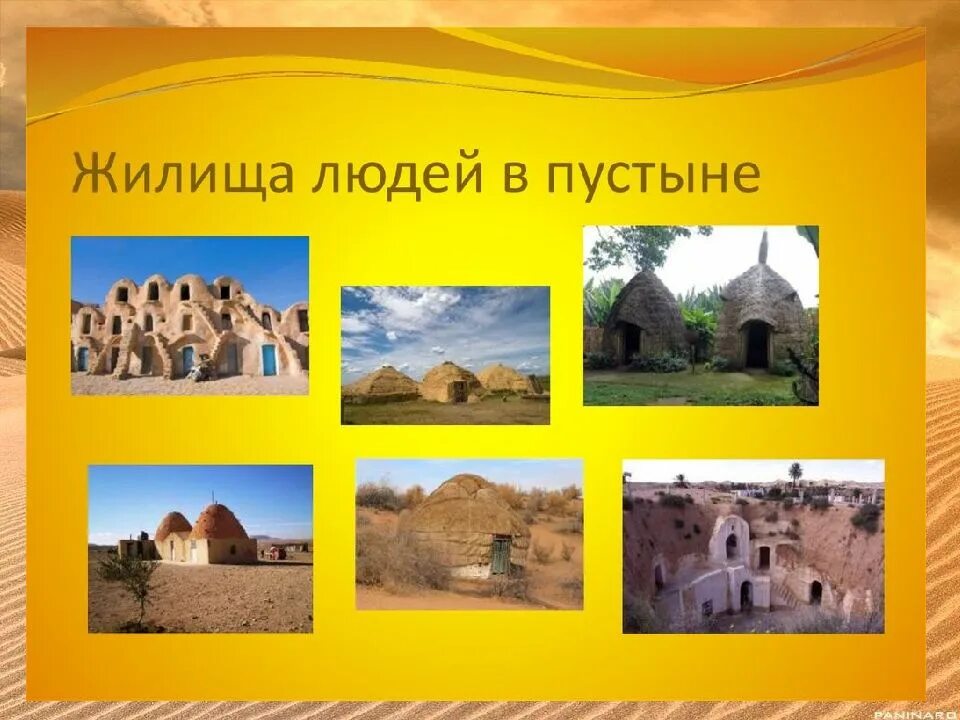 Жилища людей в пустыне

PANINARO